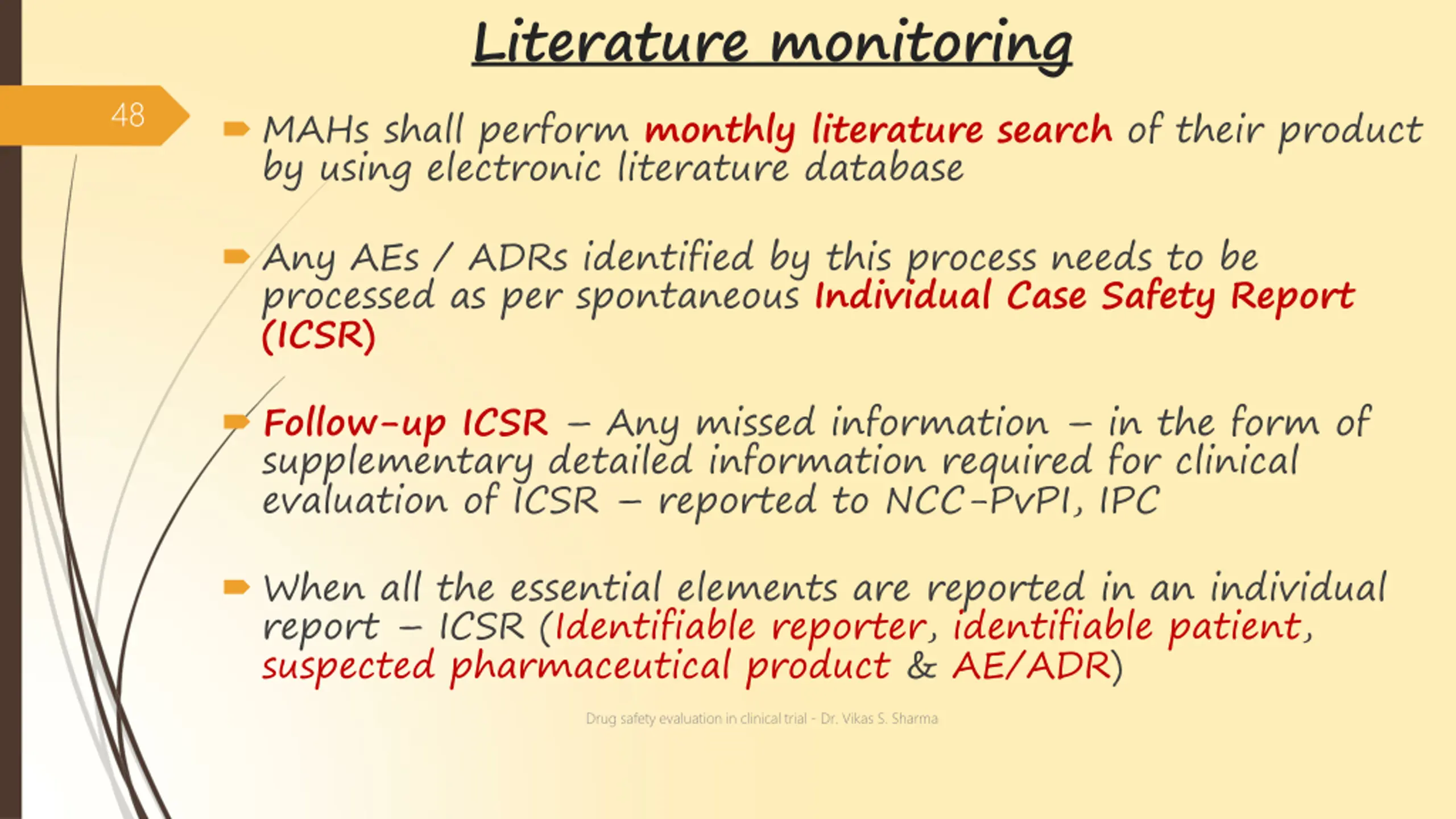 Literature monitoring

48

MAHs shall perform monthly literature search of their product by using electronic literature database

Any AEs / ADRs identified by this process needs to be processed as per spontaneous Individual Case Safety Report (ICSR)

Follow-up ICSR – Any missed information – in the form of supplementary detailed information required for clinical evaluation of ICSR – reported to NCC-PvPI, IPC

When all the essential elements are reported in an individual report – ICSR (Identifiable reporter, identifiable patient, suspected pharmaceutical product & AE/ADR)

Drug safety evaluation in clinical trial - Dr. Vikas S. Sharma